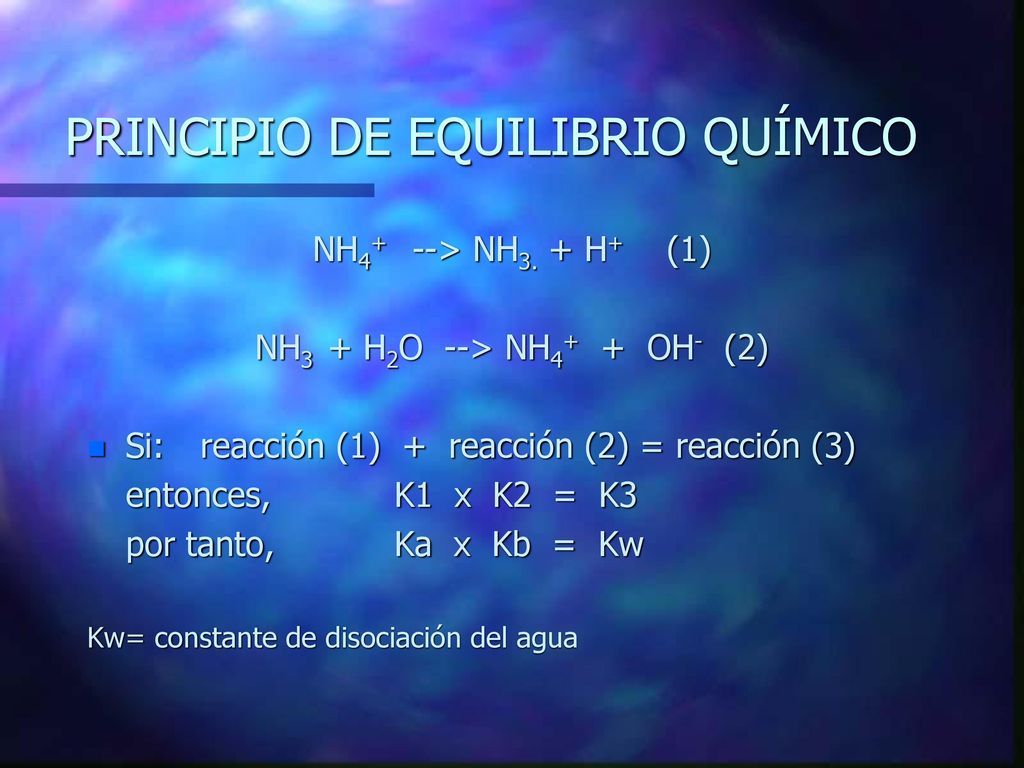 PRINCIPIO DE EQUILIBRIO QUÍMICO

$NH_4^+$ --> $NH_{3.}$ + $H^+$ (1)

$NH_3$ + $H_2O$ --> $NH_4^+$ + $OH^-$ (2)

Si: reacción (1) + reacción (2) = reacción (3)
entonces, K1 x K2 = K3
por tanto, Ka x Kb = Kw

Kw= constante de disociación del agua